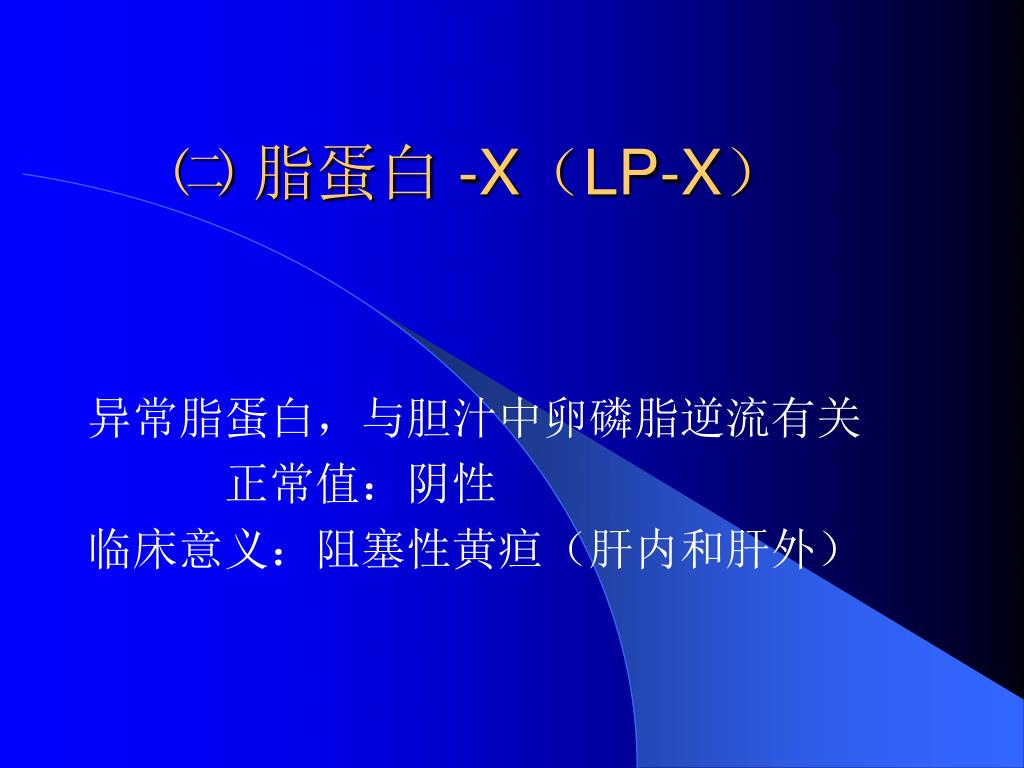 ㈡ 脂蛋白 -X（LP-X）

异常脂蛋白，与胆汁中卵磷脂逆流有关
正常值：阴性
临床意义：阻塞性黄疸（肝内和肝外）